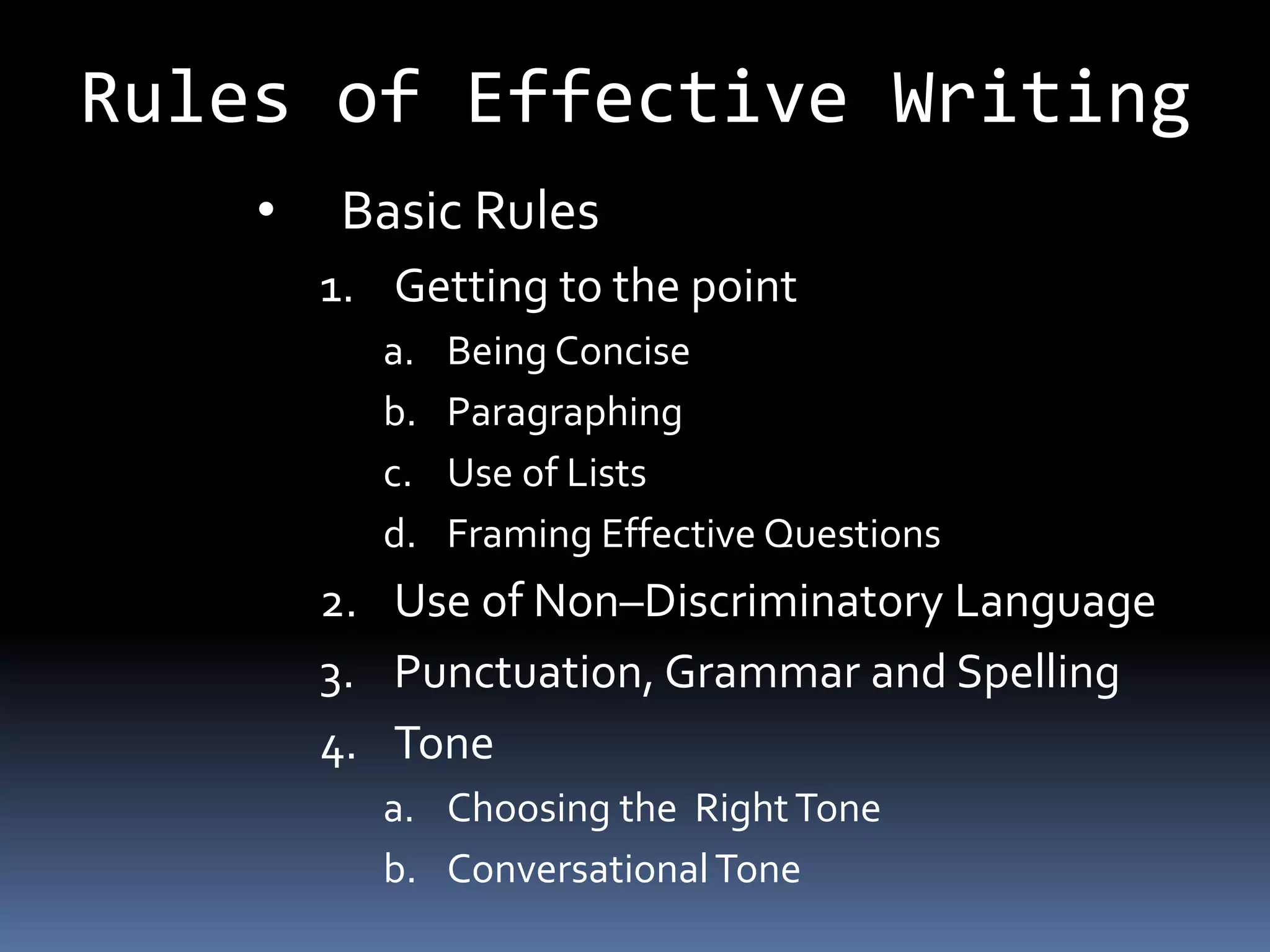 Rules of Effective Writing

• Basic Rules

1. Getting to the point
a. Being Concise
b. Paragraphing
c. Use of Lists
d. Framing Effective Questions
2. Use of Non–Discriminatory Language
3. Punctuation, Grammar and Spelling
4. Tone
a. Choosing the  Right Tone
b. Conversational Tone